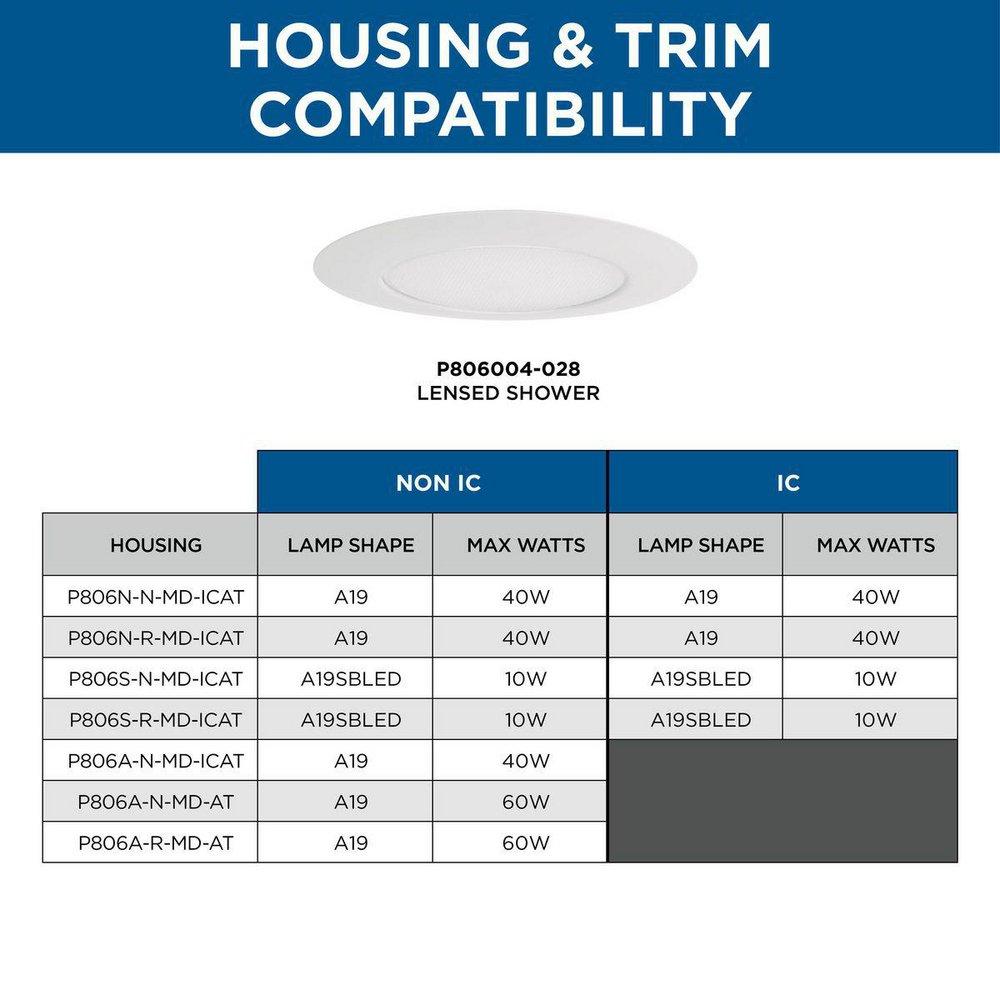 HOUSING & TRIM COMPATIBILITY

P806004-028
LENSED SHOWER

| | NON IC | | IC | |
|---|---|---|---|---|
| HOUSING | LAMP SHAPE | MAX WATTS | LAMP SHAPE | MAX WATTS |
| P806N-N-MD-ICAT | A19 | 40W | A19 | 40W |
| P806N-R-MD-ICAT | A19 | 40W | A19 | 40W |
| P806S-N-MD-ICAT | A19SBLED | 10W | A19SBLED | 10W |
| P806S-R-MD-ICAT | A19SBLED | 10W | A19SBLED | 10W |
| P806A-N-MD-ICAT | A19 | 40W | | |
| P806A-N-MD-AT | A19 | 60W | | |
| P806A-R-MD-AT | A19 | 60W | | |